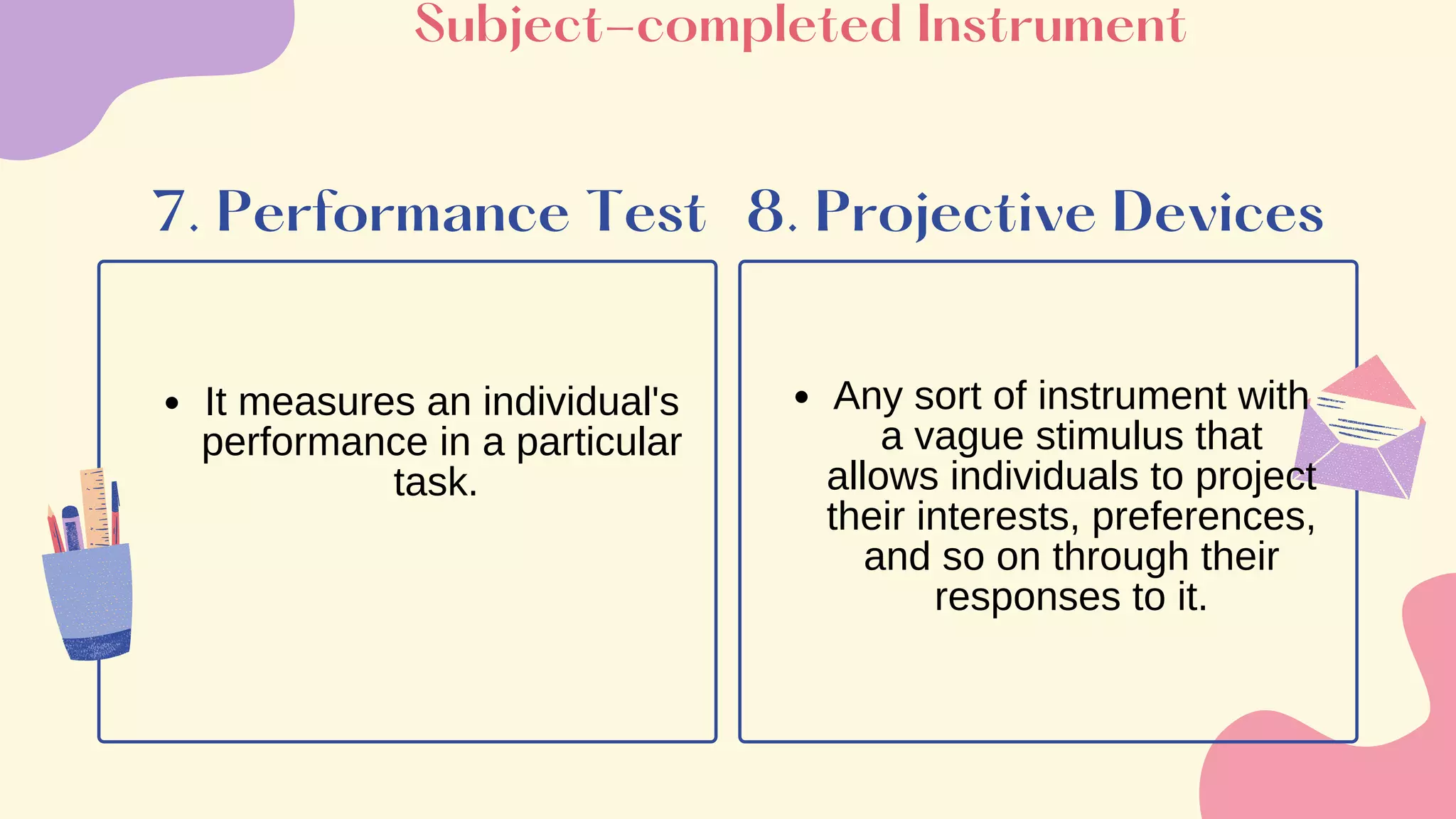 Subject-completed Instrument

7. Performance Test

• It measures an individual's performance in a particular task.

8. Projective Devices

• Any sort of instrument with a vague stimulus that allows individuals to project their interests, preferences, and so on through their responses to it.